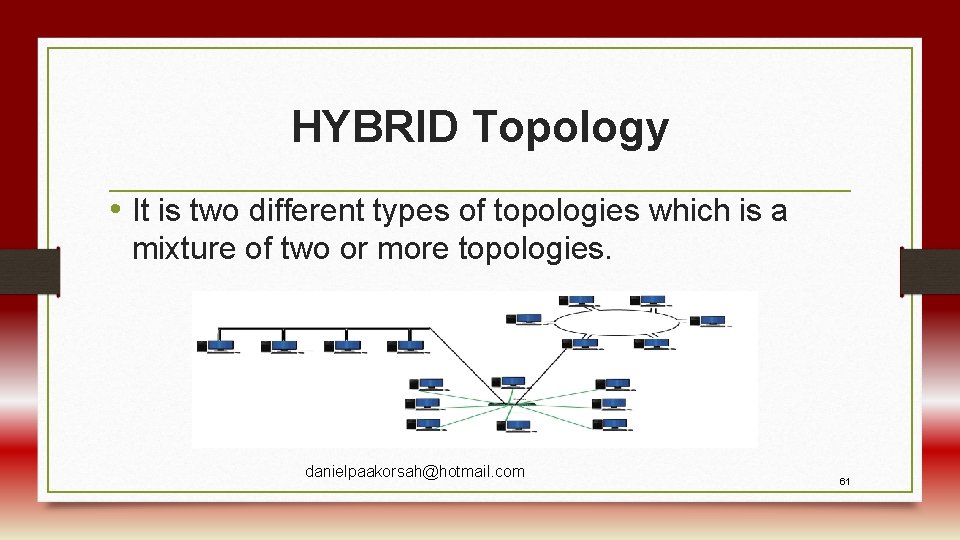 HYBRID Topology

• It is two different types of topologies which is a mixture of two or more topologies.

danielpaakorsah@hotmail.com

61